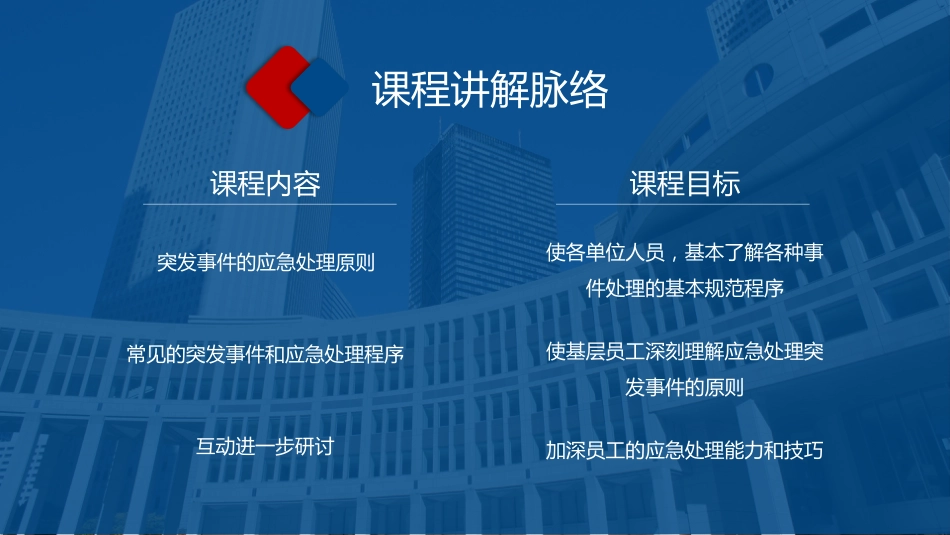 课程讲解脉络

课程内容

突发事件的应急处理原则

常见的突发事件和应急处理程序

互动进一步研讨

课程目标

使各单位人员，基本了解各种事件处理的基本规范程序

使基层员工深刻理解应急处理突发事件的原则

加深员工的应急处理能力和技巧